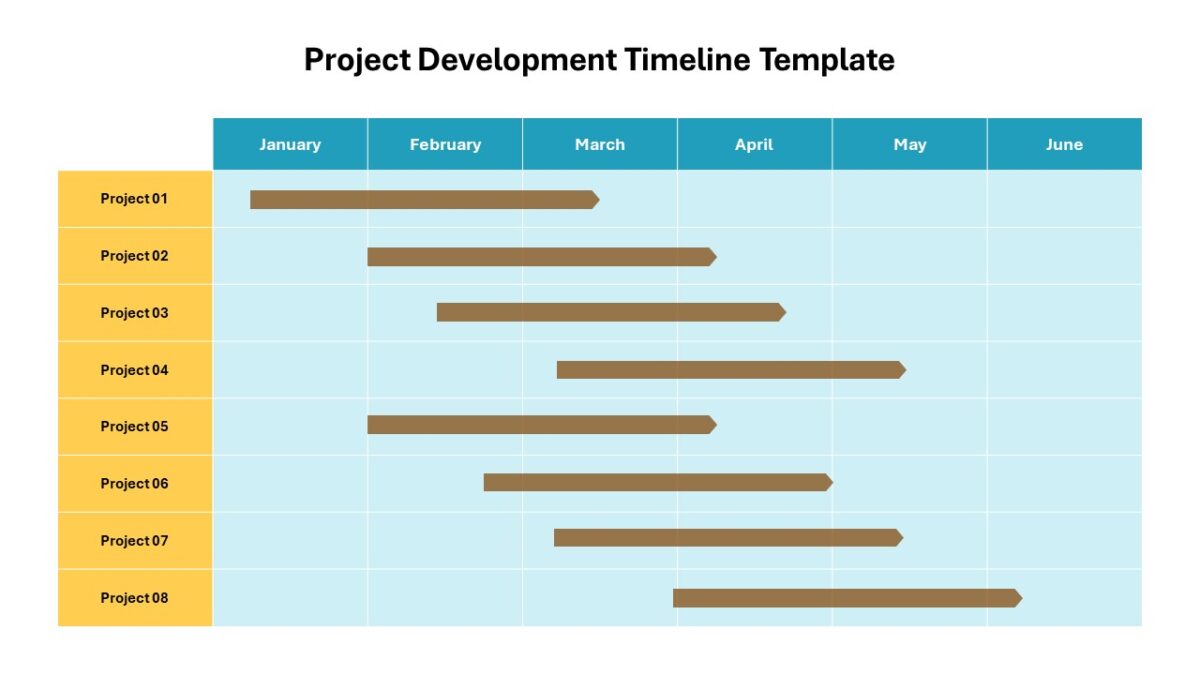 Project Development Timeline Template

| | January | February | March | April | May | June |
|---|---|---|---|---|---|---|
| Project 01 | | | | | | |
| Project 02 | | | | | | |
| Project 03 | | | | | | |
| Project 04 | | | | | | |
| Project 05 | | | | | | |
| Project 06 | | | | | | |
| Project 07 | | | | | | |
| Project 08 | | | | | | |